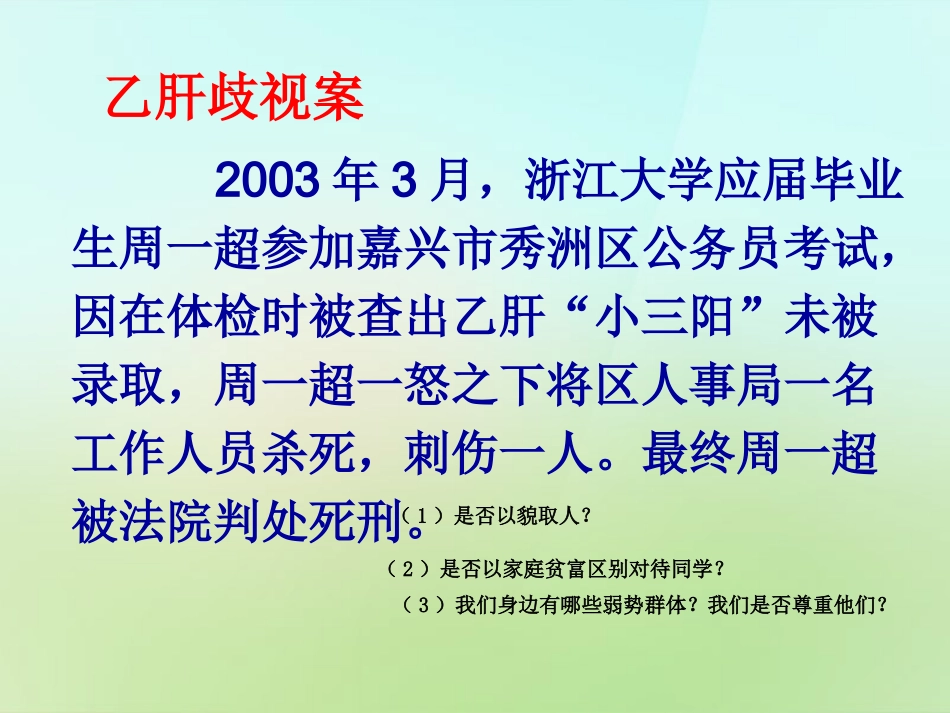 乙肝歧视案

2003 年 3 月，浙江大学应届毕业生周一超参加嘉兴市秀洲区公务员考试，因在体检时被查出乙肝“小三阳”未被录取，周一超一怒之下将区人事局一名工作人员杀死，刺伤一人。最终周一超被法院判处死刑。

（1）是否以貌取人？

（2）是否以家庭贫富区别对待同学？

（3）我们身边有哪些弱势群体？我们是否尊重他们？